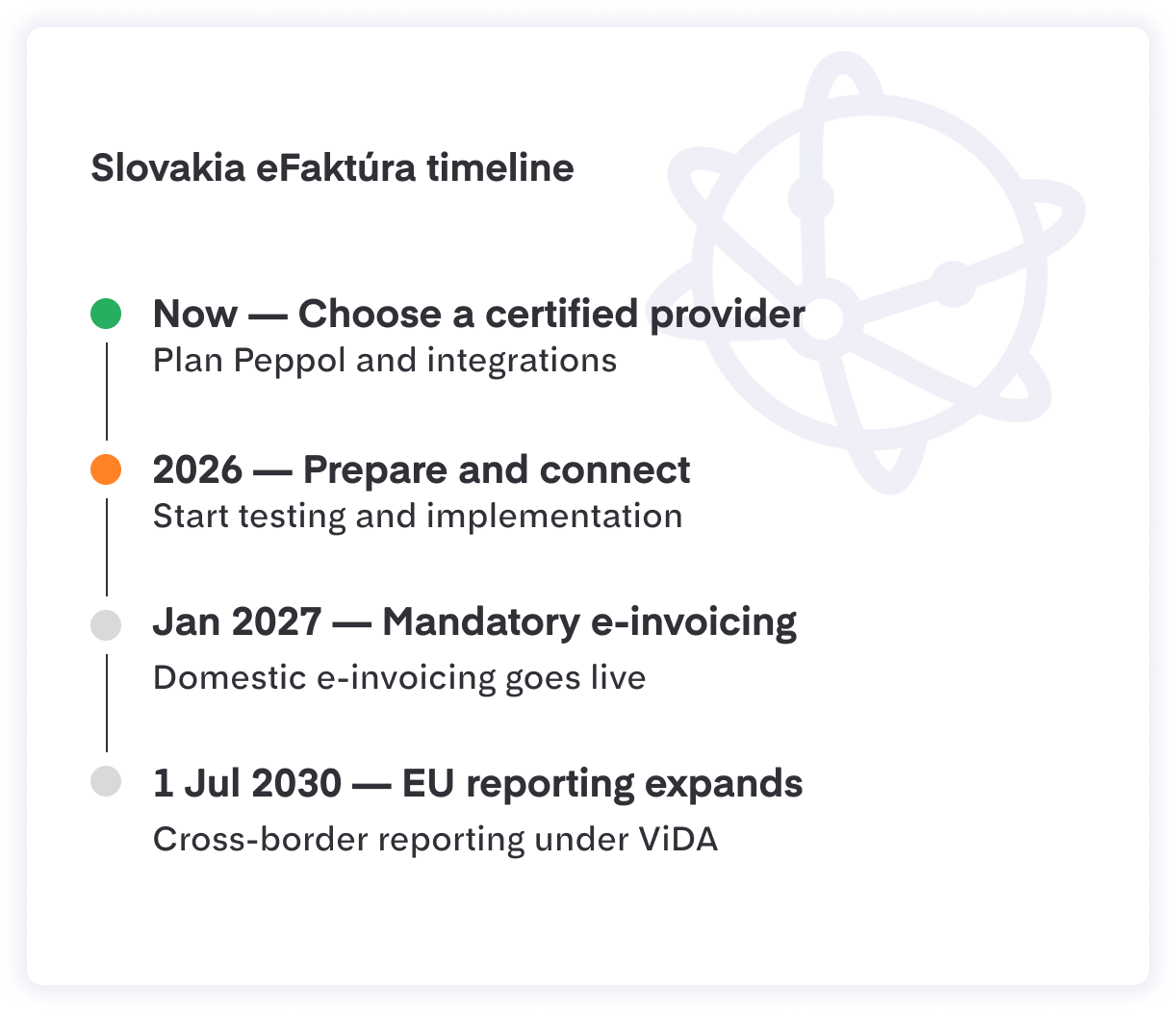 Slovakia eFaktúra timeline

Now — Choose a certified provider
Plan Peppol and integrations

2026 — Prepare and connect
Start testing and implementation

Jan 2027 — Mandatory e-invoicing
Domestic e-invoicing goes live

1 Jul 2030 — EU reporting expands
Cross-border reporting under ViDA